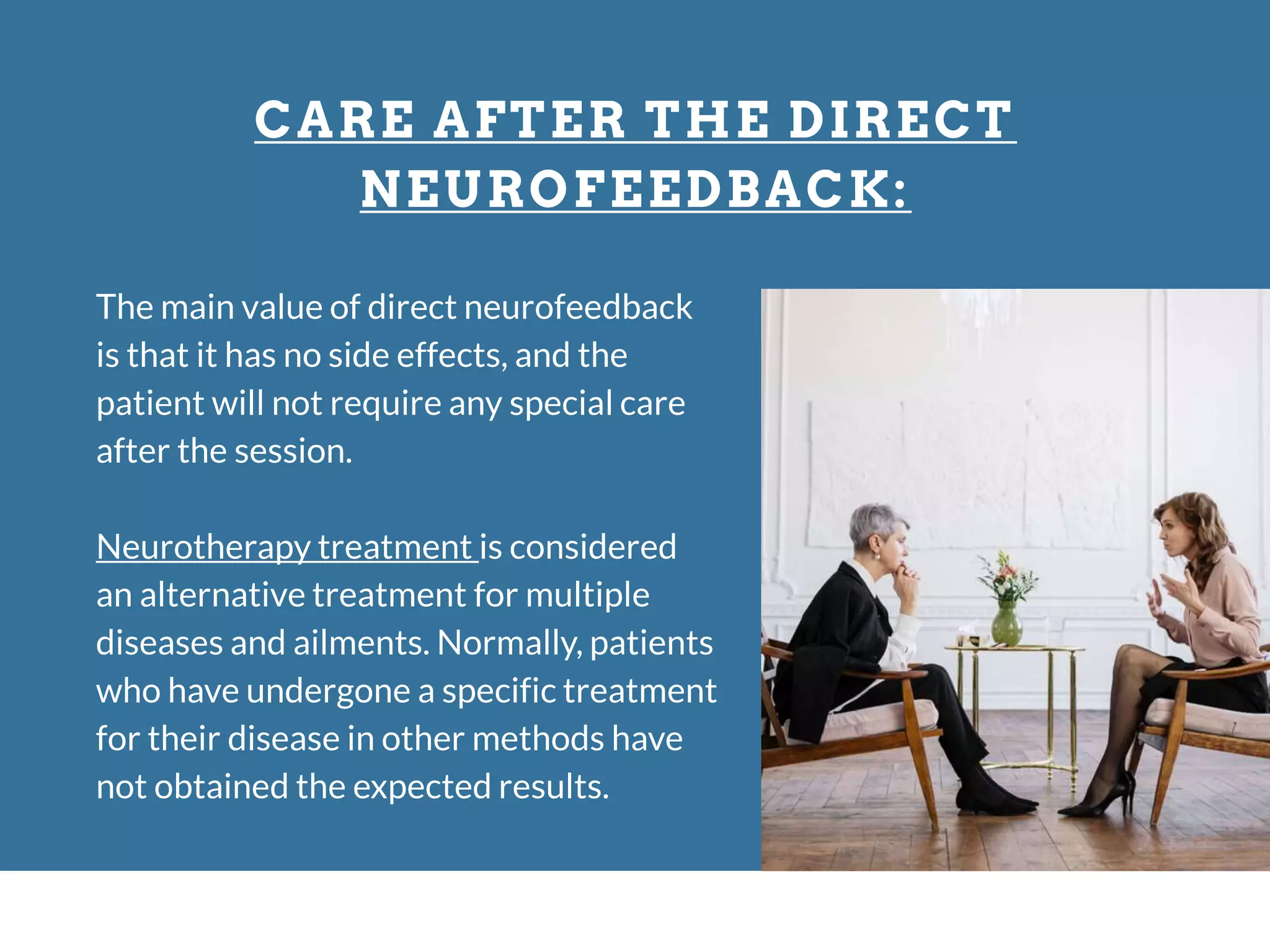 CARE AFTER THE DIRECT NEUROFEEDBACK:

The main value of direct neurofeedback is that it has no side effects, and the patient will not require any special care after the session.

Neurotherapy treatment is considered an alternative treatment for multiple diseases and ailments. Normally, patients who have undergone a specific treatment for their disease in other methods have not obtained the expected results.